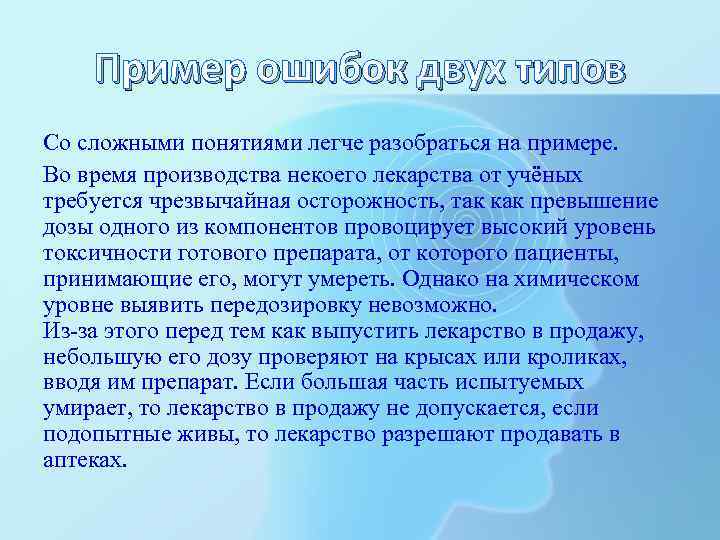 Пример ошибок двух типов

Со сложными понятиями легче разобраться на примере.

Во время производства некоего лекарства от учёных требуется чрезвычайная осторожность, так как превышение дозы одного из компонентов провоцирует высокий уровень токсичности готового препарата, от которого пациенты, принимающие его, могут умереть. Однако на химическом уровне выявить передозировку невозможно.
Из-за этого перед тем как выпустить лекарство в продажу, небольшую его дозу проверяют на крысах или кроликах, вводя им препарат. Если большая часть испытуемых умирает, то лекарство в продажу не допускается, если подопытные живы, то лекарство разрешают продавать в аптеках.